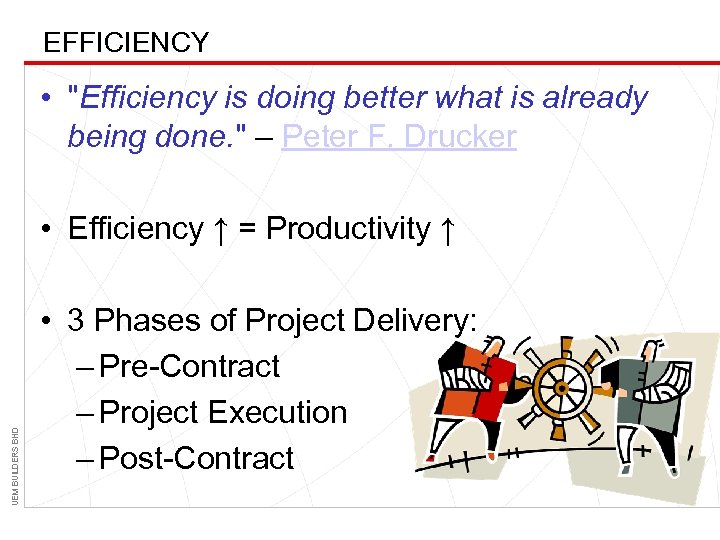 EFFICIENCY

• "Efficiency is doing better what is already being done." – Peter F. Drucker

• Efficiency ↑ = Productivity ↑

• 3 Phases of Project Delivery:
– Pre-Contract
– Project Execution
– Post-Contract

UEM BUILDERS BHD